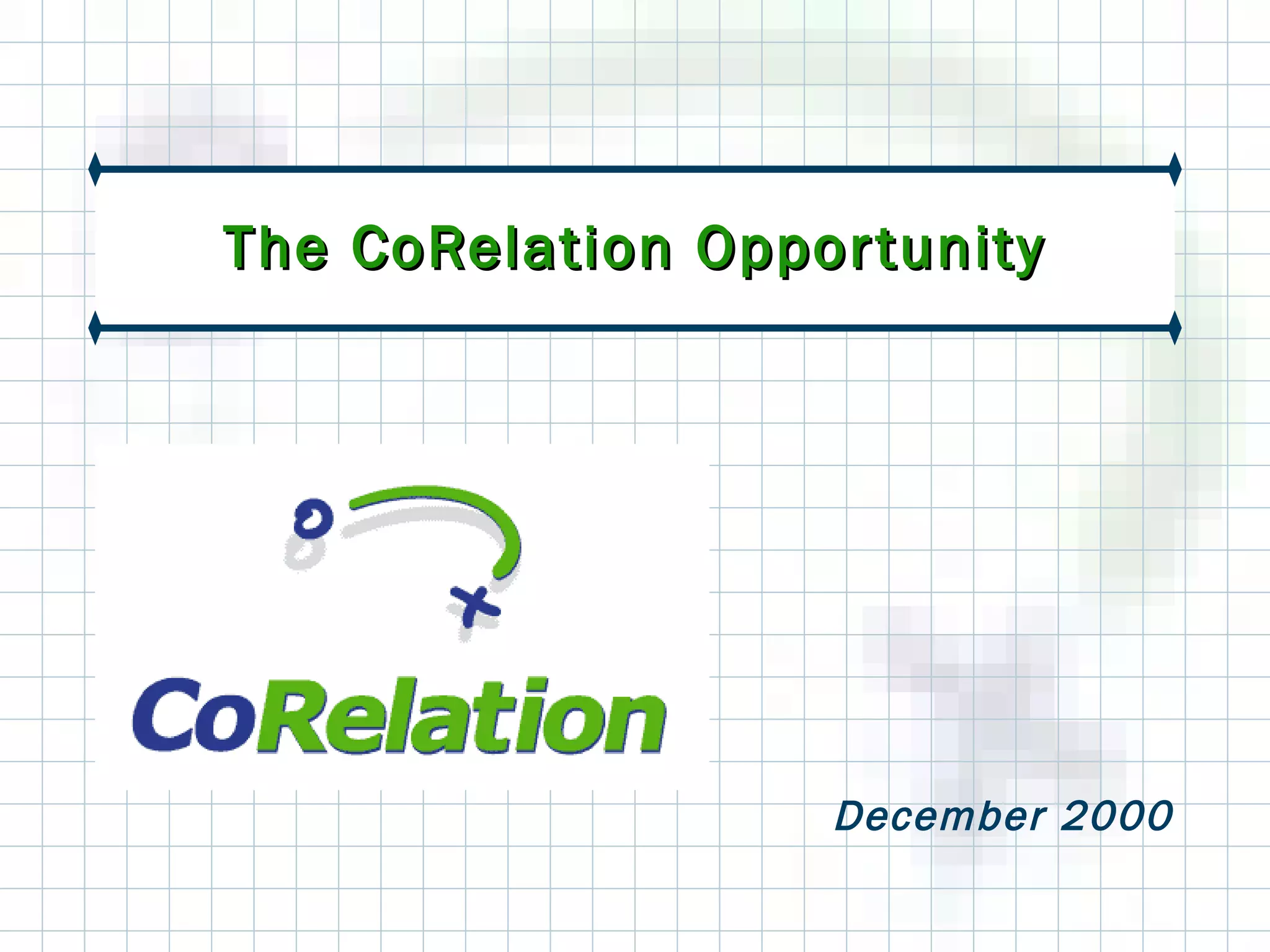 The CoRelation Opportunity

CoRelation

December 2000